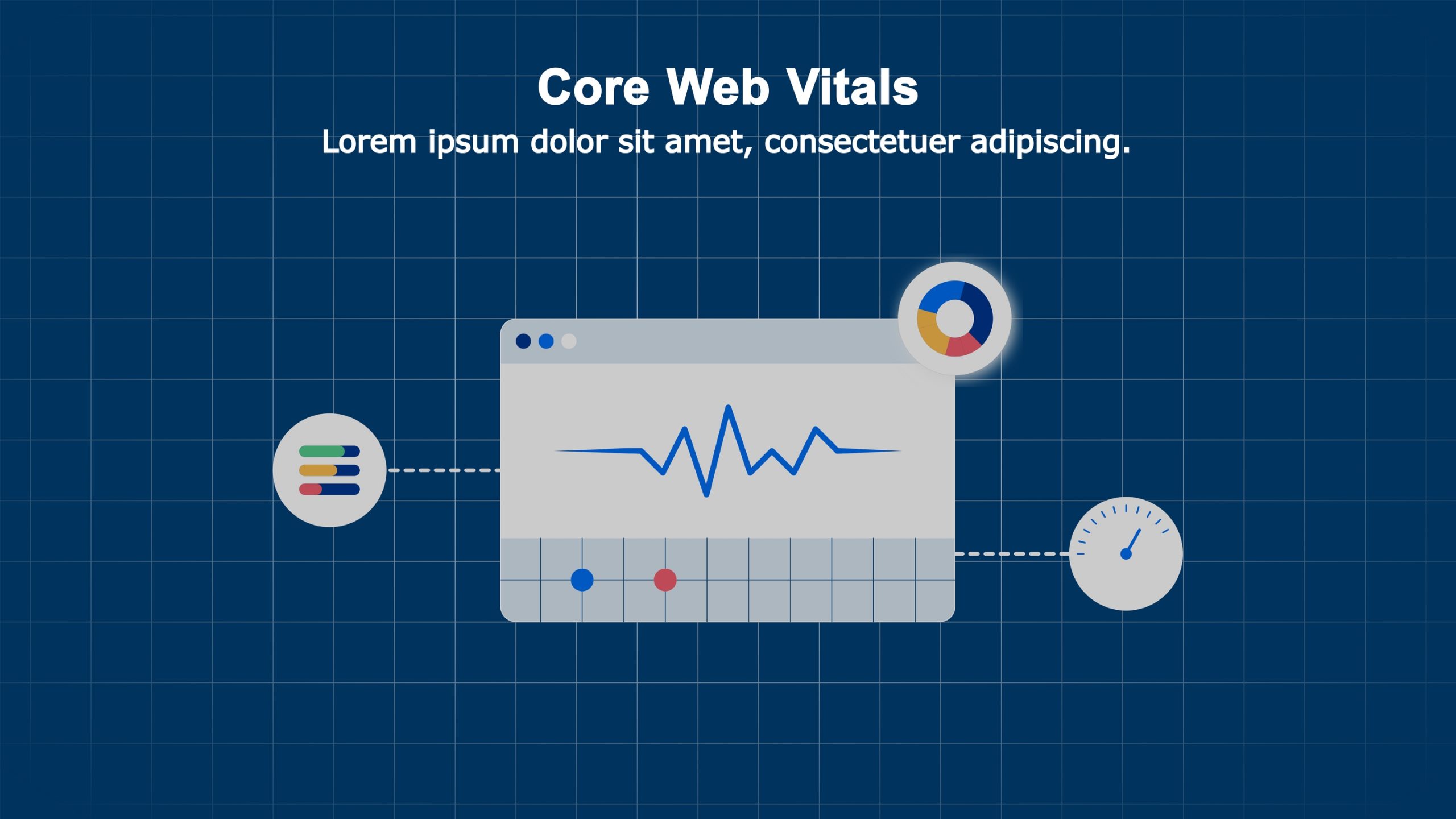 Core Web Vitals

Lorem ipsum dolor sit amet, consectetuer adipiscing.